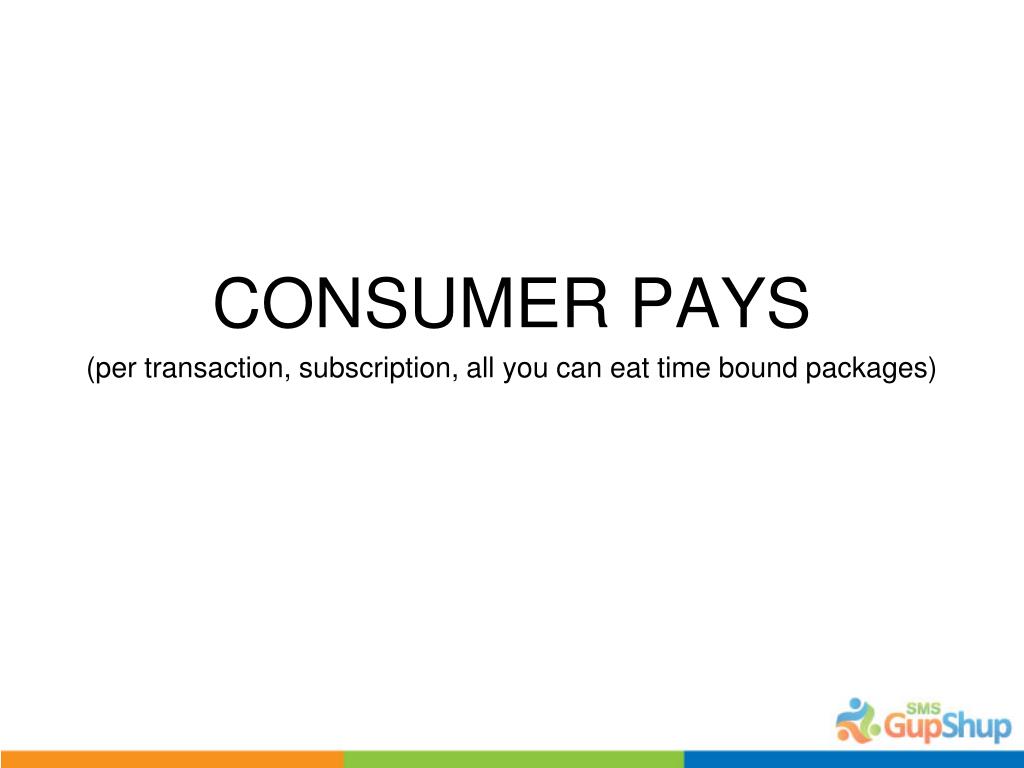 CONSUMER PAYS

(per transaction, subscription, all you can eat time bound packages)

SMS GupShup